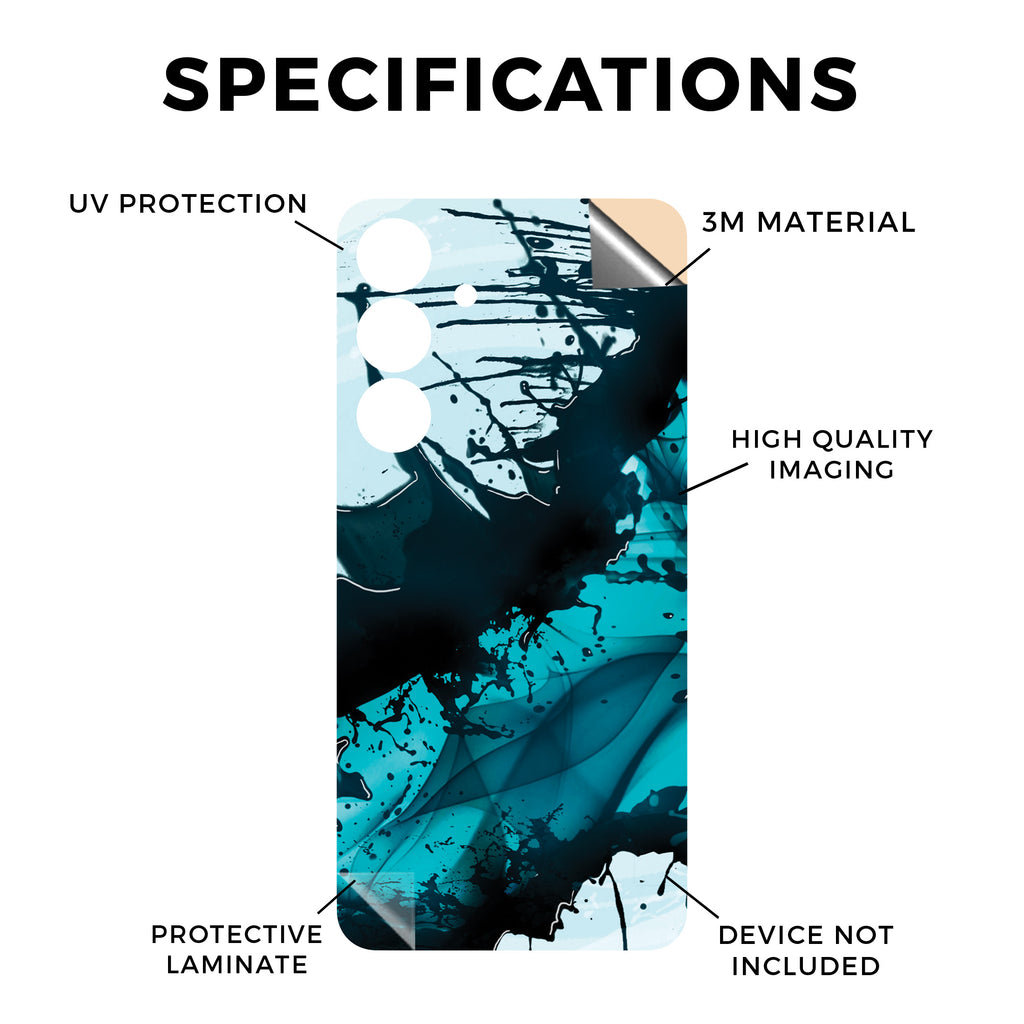 SPECIFICATIONS

UV PROTECTION

3M MATERIAL

HIGH QUALITY IMAGING

PROTECTIVE LAMINATE

DEVICE NOT INCLUDED